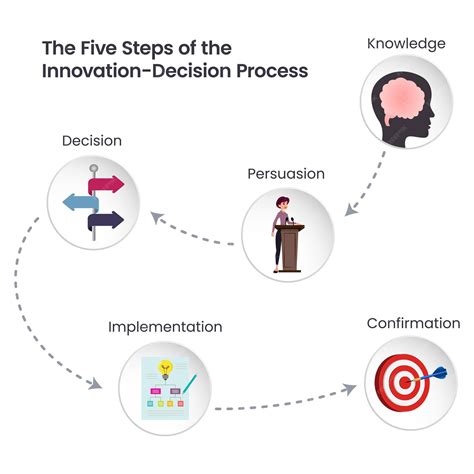 The Five Steps of the Innovation-Decision Process

Knowledge

Persuasion

Decision

Implementation

Confirmation